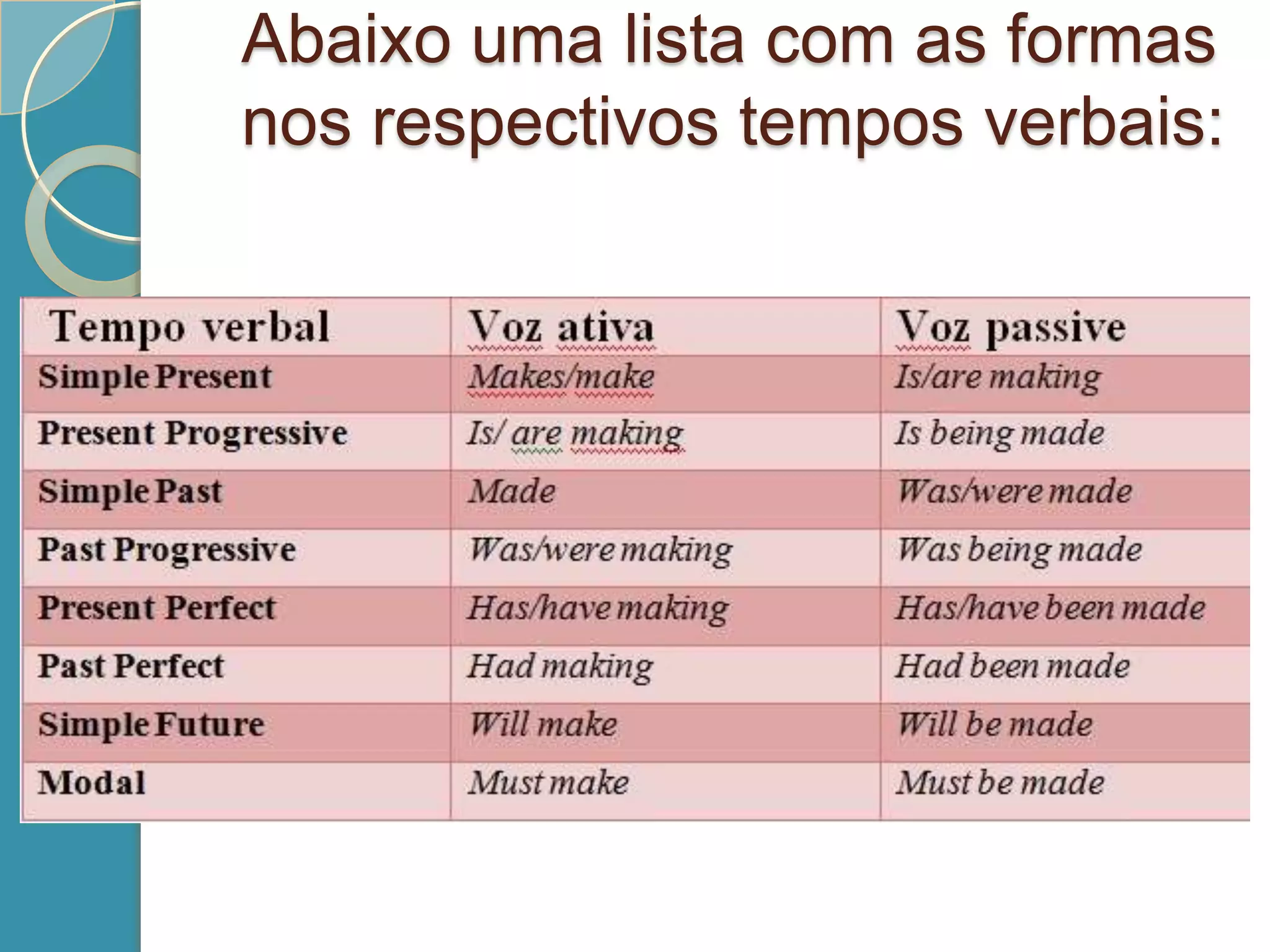 Abaixo uma lista com as formas nos respectivos tempos verbais:

| Tempo verbal | Voz ativa | Voz passive |
|---|---|---|
| Simple Present | Makes/make | Is/are making |
| Present Progressive | Is/ are making | Is being made |
| Simple Past | Made | Was/were made |
| Past Progressive | Was/were making | Was being made |
| Present Perfect | Has/have making | Has/have been made |
| Past Perfect | Had making | Had been made |
| Simple Future | Will make | Will be made |
| Modal | Must make | Must be made |